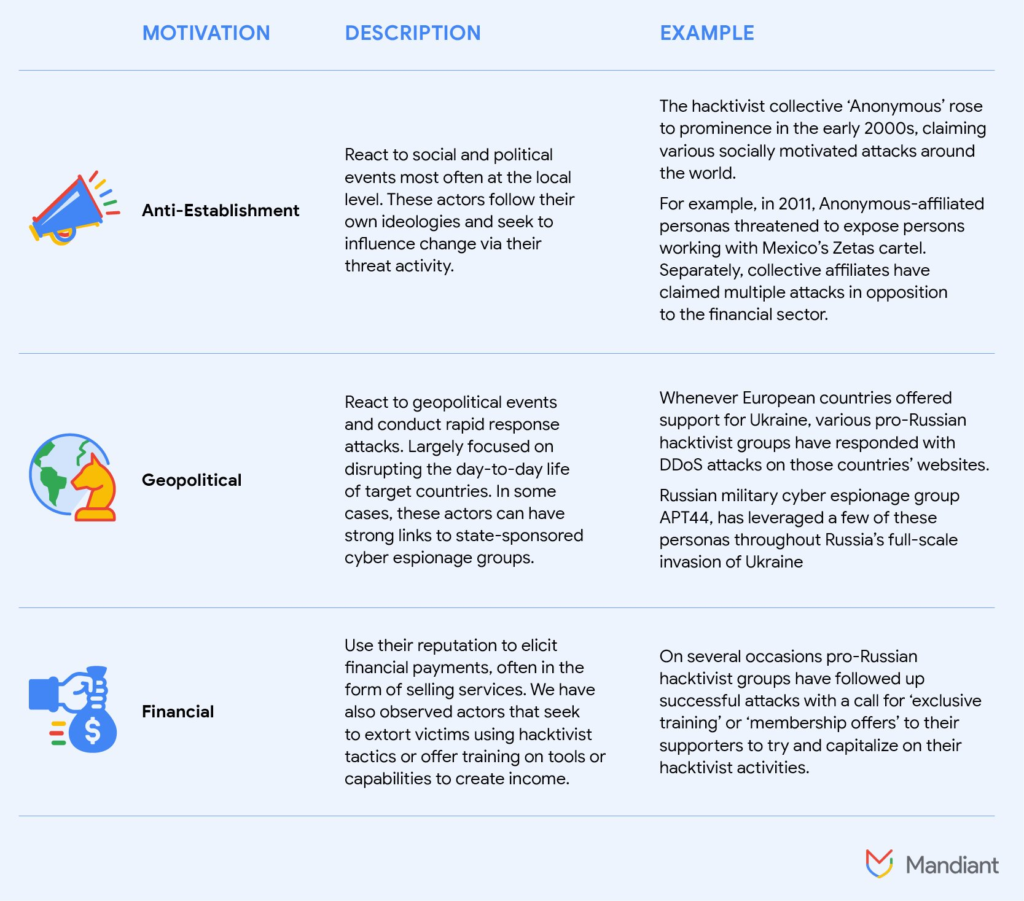 | MOTIVATION | DESCRIPTION | EXAMPLE |
|---|---|---|
| Anti-Establishment | React to social and political events most often at the local level. These actors follow their own ideologies and seek to influence change via their threat activity. | The hacktivist collective 'Anonymous' rose to prominence in the early 2000s, claiming various socially motivated attacks around the world. For example, in 2011, Anonymous-affiliated personas threatened to expose persons working with Mexico's Zetas cartel. Separately, collective affiliates have claimed multiple attacks in opposition to the financial sector. |
| Geopolitical | React to geopolitical events and conduct rapid response attacks. Largely focused on disrupting the day-to-day life of target countries. In some cases, these actors can have strong links to state-sponsored cyber espionage groups. | Whenever European countries offered support for Ukraine, various pro-Russian hacktivist groups have responded with DDoS attacks on those countries' websites. Russian military cyber espionage group APT44, has leveraged a few of these personas throughout Russia's full-scale invasion of Ukraine |
| Financial | Use their reputation to elicit financial payments, often in the form of selling services. We have also observed actors that seek to extort victims using hacktivist tactics or offer training on tools or capabilities to create income. | On several occasions pro-Russian hacktivist groups have followed up successful attacks with a call for 'exclusive training' or 'membership offers' to their supporters to try and capitalize on their hacktivist activities. |

Mandiant